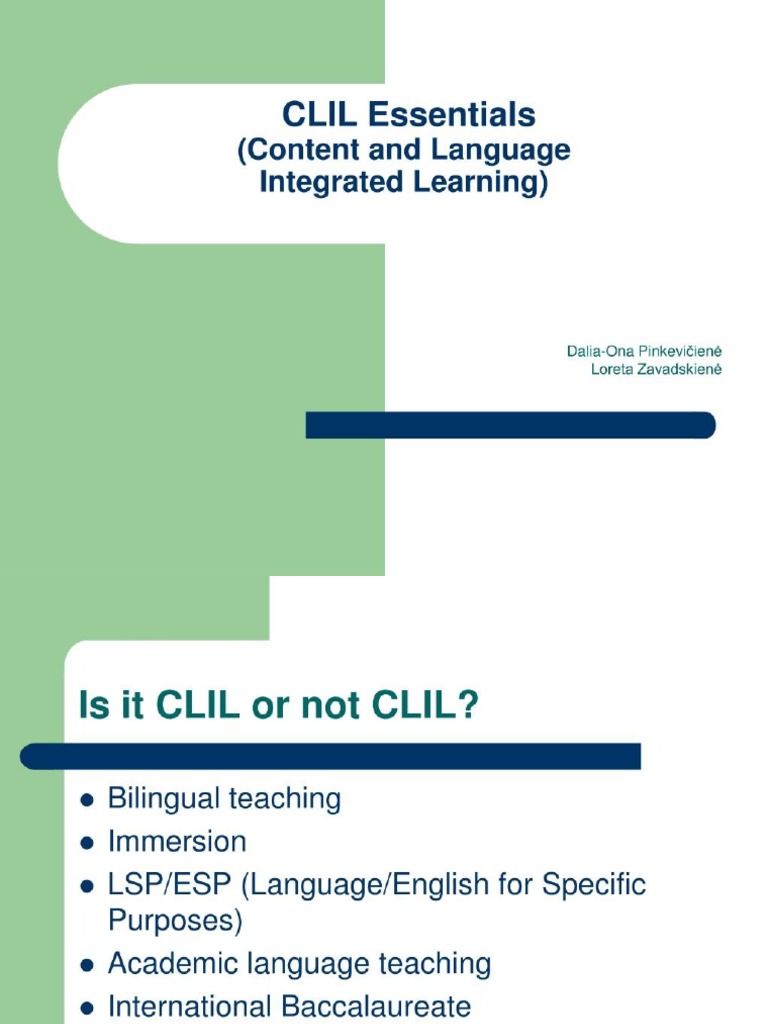 CLIL Essentials
(Content and Language Integrated Learning)

Dalia-Ona Pinkevičienė
Loreta Zavadskienė

Is it CLIL or not CLIL?

- Bilingual teaching
- Immersion
- LSP/ESP (Language/English for Specific Purposes)
- Academic language teaching
- International Baccalaureate